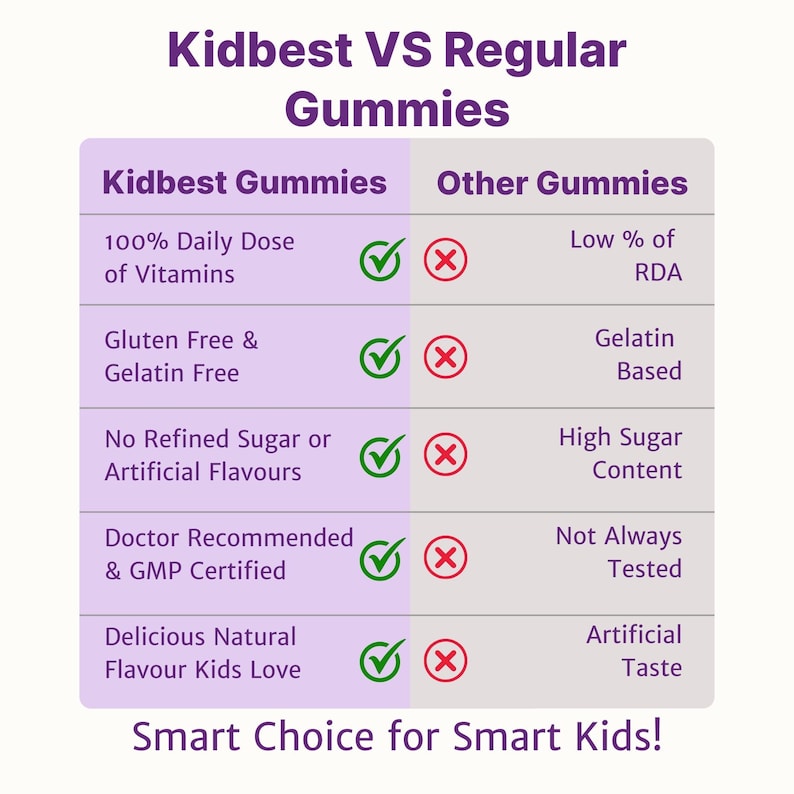 Kidbest VS Regular Gummies

| Kidbest Gummies | Other Gummies |
|---|---|
| 100% Daily Dose of Vitamins | Low % of RDA |
| Gluten Free & Gelatin Free | Gelatin Based |
| No Refined Sugar or Artificial Flavours | High Sugar Content |
| Doctor Recommended & GMP Certified | Not Always Tested |
| Delicious Natural Flavour Kids Love | Artificial Taste |

Smart Choice for Smart Kids!